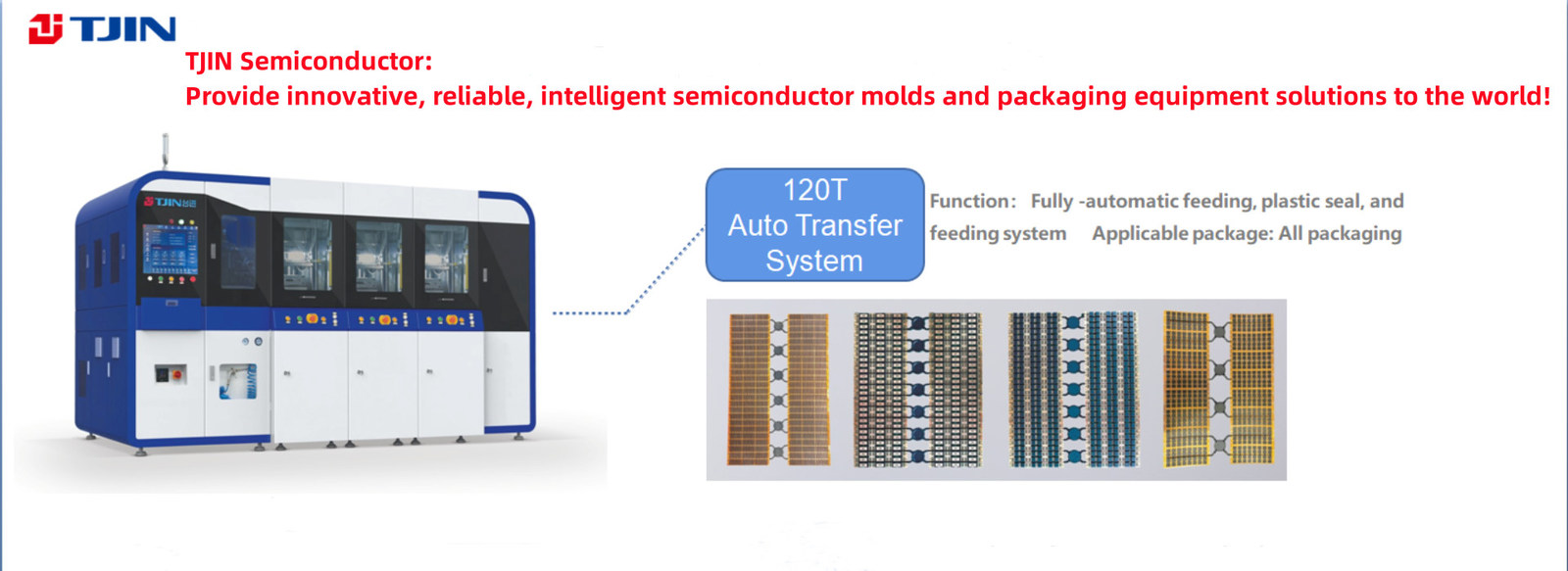 TJIN

TJIN Semiconductor:
Provide innovative, reliable, intelligent semiconductor molds and packaging equipment solutions to the world!

TJIN

120T
Auto Transfer
System

Function: Fully -automatic feeding, plastic seal, and feeding system Applicable package: All packaging